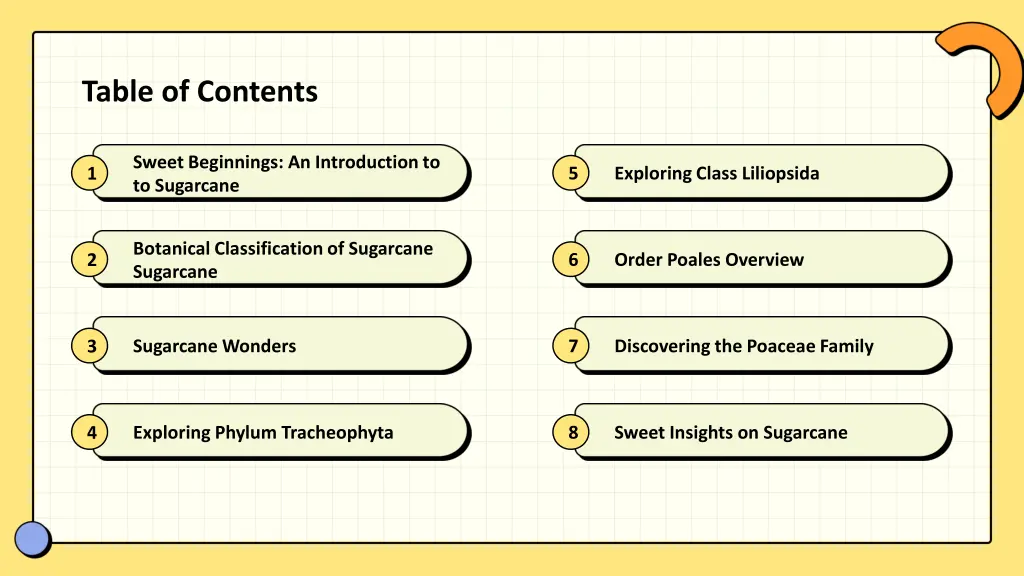 Table of Contents

1 Sweet Beginnings: An Introduction to to Sugarcane

2 Botanical Classification of Sugarcane Sugarcane

3 Sugarcane Wonders

4 Exploring Phylum Tracheophyta

5 Exploring Class Liliopsida

6 Order Poales Overview

7 Discovering the Poaceae Family

8 Sweet Insights on Sugarcane